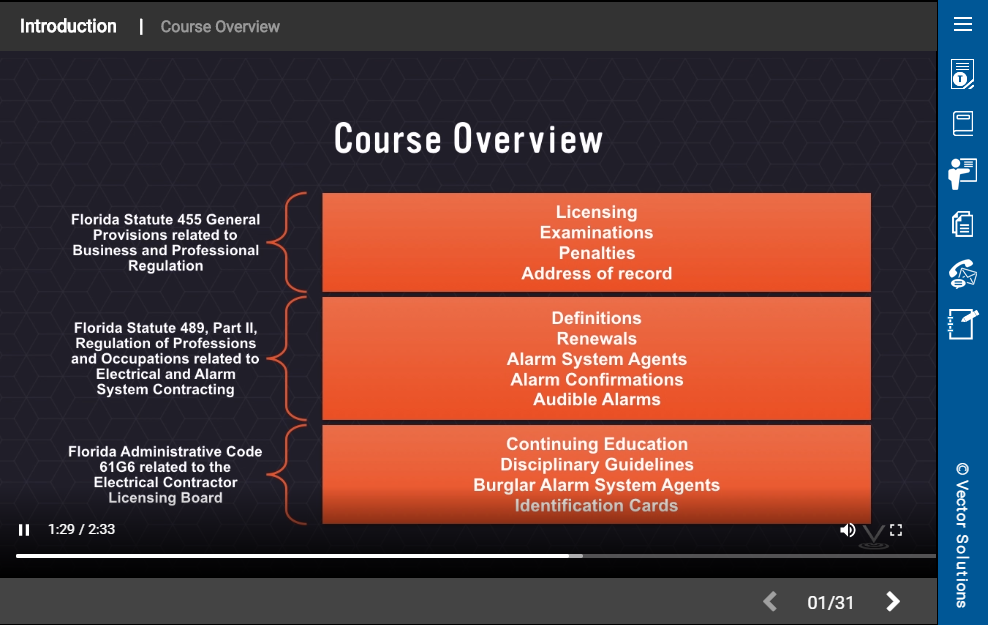 Introduction | Course Overview

Course Overview

Florida Statute 455 General Provisions related to Business and Professional Regulation

Licensing
Examinations
Penalties
Address of record

Florida Statute 489, Part II, Regulation of Professions and Occupations related to Electrical and Alarm System Contracting

Definitions
Renewals
Alarm System Agents
Alarm Confirmations
Audible Alarms

Florida Administrative Code 61G6 related to the Electrical Contractor Licensing Board

Continuing Education
Disciplinary Guidelines
Burglar Alarm System Agents
Identification Cards

1:29 / 2:33

01/31

© Vector Solutions